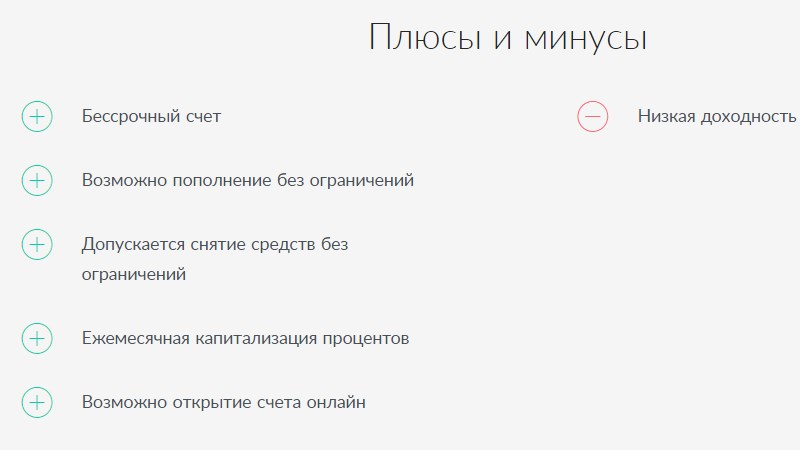 Плюсы и минусы

Бессрочный счет

Возможно пополнение без ограничений

Допускается снятие средств без ограничений

Ежемесячная капитализация процентов

Возможно открытие счета онлайн

Низкая доходность